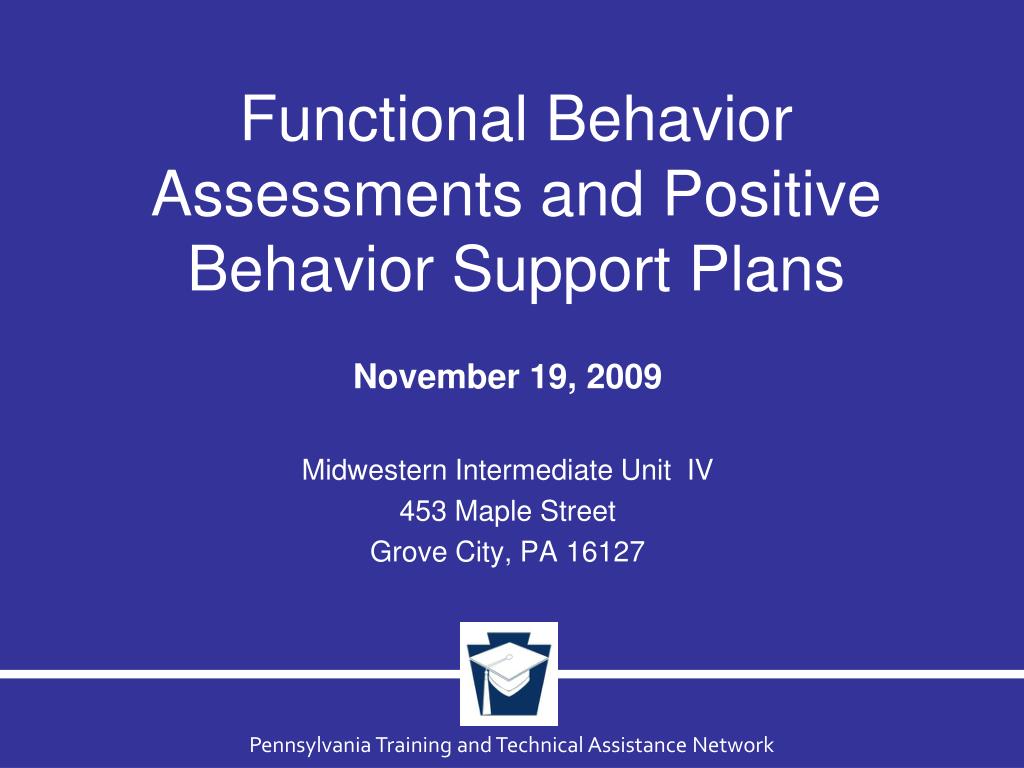 Functional Behavior Assessments and Positive Behavior Support Plans

November 19, 2009

Midwestern Intermediate Unit IV
453 Maple Street
Grove City, PA 16127

Pennsylvania Training and Technical Assistance Network